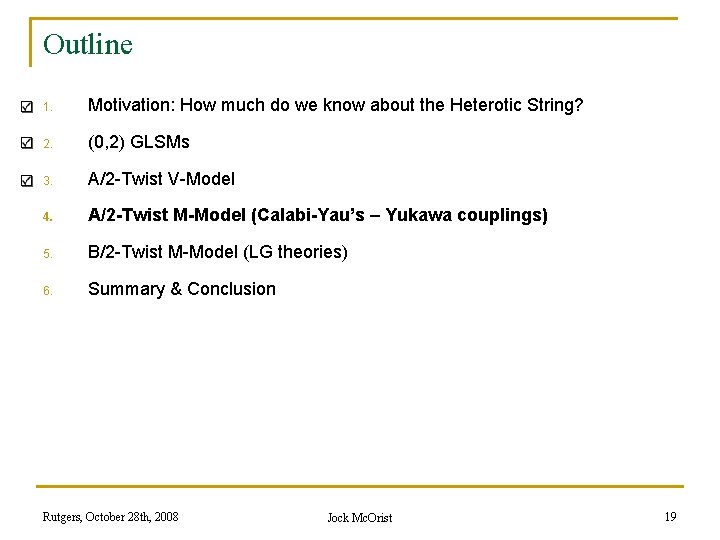 Outline

☑ 1. Motivation: How much do we know about the Heterotic String?

☑ 2. (0,2) GLSMs

☑ 3. A/2-Twist V-Model

4. A/2-Twist M-Model (Calabi-Yau's – Yukawa couplings)

5. B/2-Twist M-Model (LG theories)

6. Summary & Conclusion

Rutgers, October 28th, 2008 Jock McOrist 19